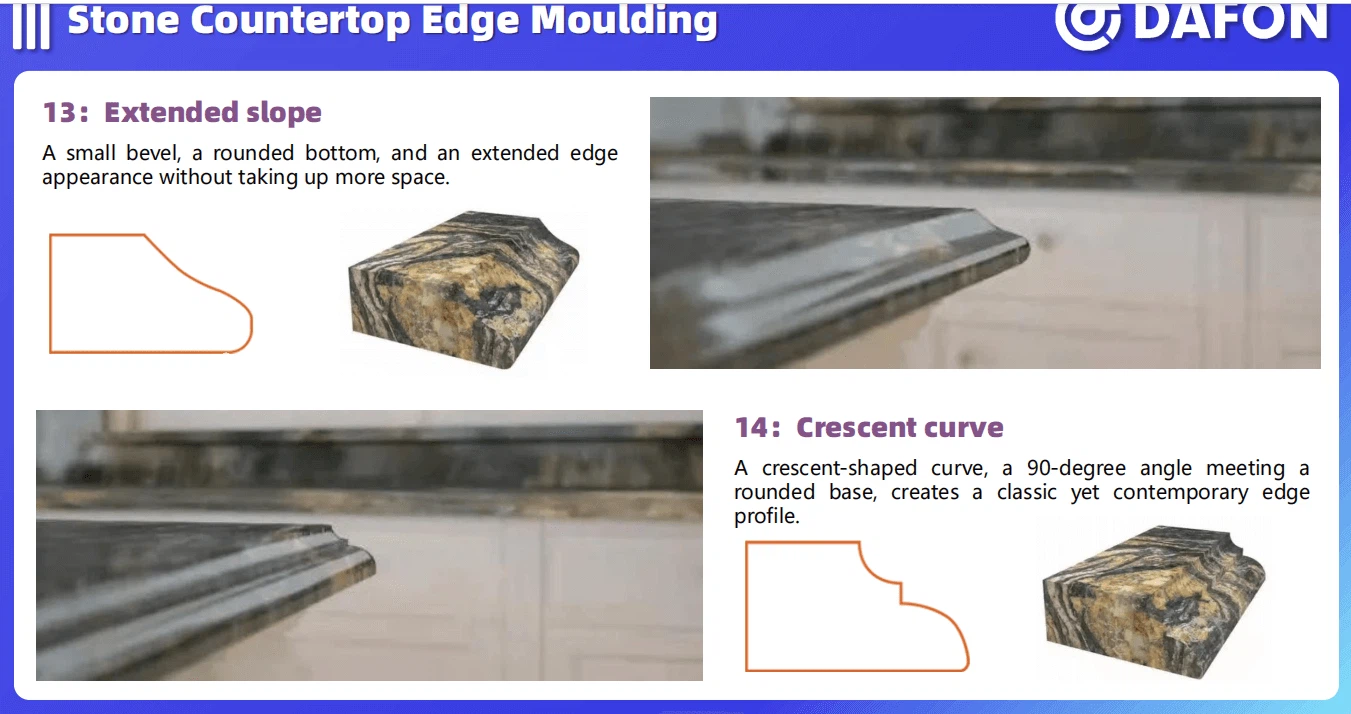 Stone Countertop Edge Moulding

DAFON

13: Extended slope

A small bevel, a rounded bottom, and an extended edge appearance without taking up more space.

14: Crescent curve

A crescent-shaped curve, a 90-degree angle meeting a rounded base, creates a classic yet contemporary edge profile.